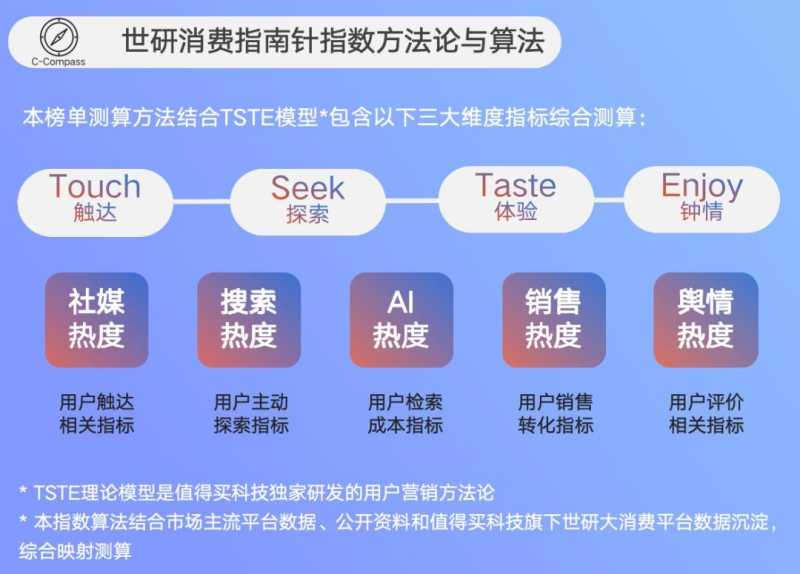 C-Compass

世研消费指南针指数方法论与算法

本榜单测算方法结合TSTE模型*包含以下三大维度指标综合测算：

Touch
触达

Seek
探索

Taste
体验

Enjoy
钟情

社媒热度

搜索热度

AI热度

销售热度

舆情热度

用户触达相关指标

用户主动探索指标

用户检索成本指标

用户销售转化指标

用户评价相关指标

* TSTE理论模型是值得买科技独家研发的用户营销方法论
* 本指数算法结合市场主流平台数据、公开资料和值得买科技旗下世研大消费平台数据沉淀，综合映射测算